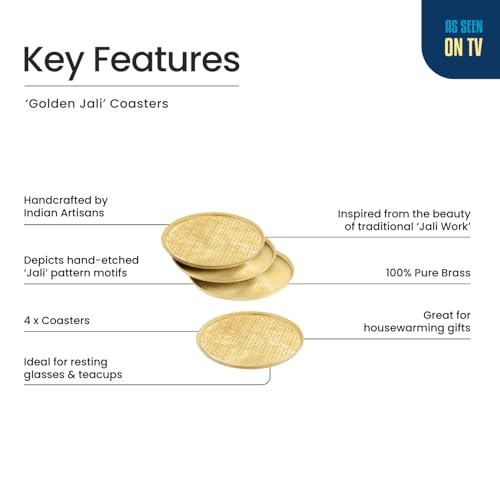 AS SEEN ON TV

Key Features

'Golden Jali' Coasters

Handcrafted by Indian Artisans

Depicts hand-etched 'Jali' pattern motifs

4 x Coasters

Ideal for resting glasses & teacups

Inspired from the beauty of traditional 'Jali Work'

100% Pure Brass

Great for housewarming gifts